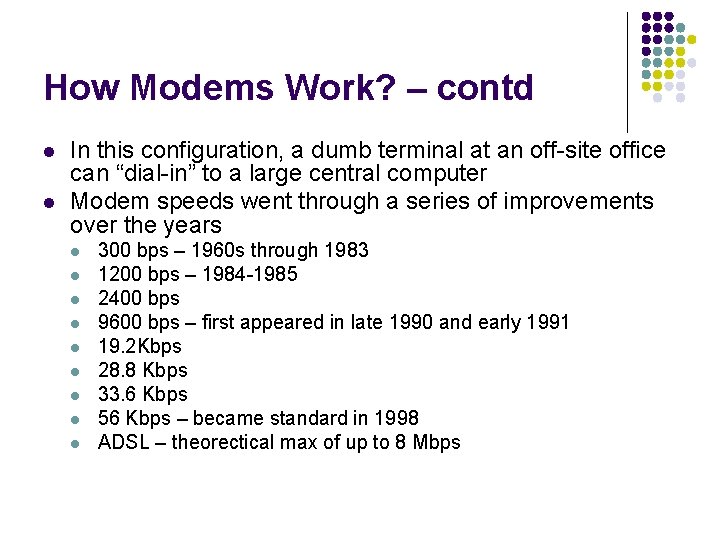 How Modems Work? – contd

- In this configuration, a dumb terminal at an off-site office can “dial-in” to a large central computer
- Modem speeds went through a series of improvements over the years
  - 300 bps – 1960s through 1983
  - 1200 bps – 1984-1985
  - 2400 bps
  - 9600 bps – first appeared in late 1990 and early 1991
  - 19.2Kbps
  - 28.8 Kbps
  - 33.6 Kbps
  - 56 Kbps – became standard in 1998
  - ADSL – theorectical max of up to 8 Mbps